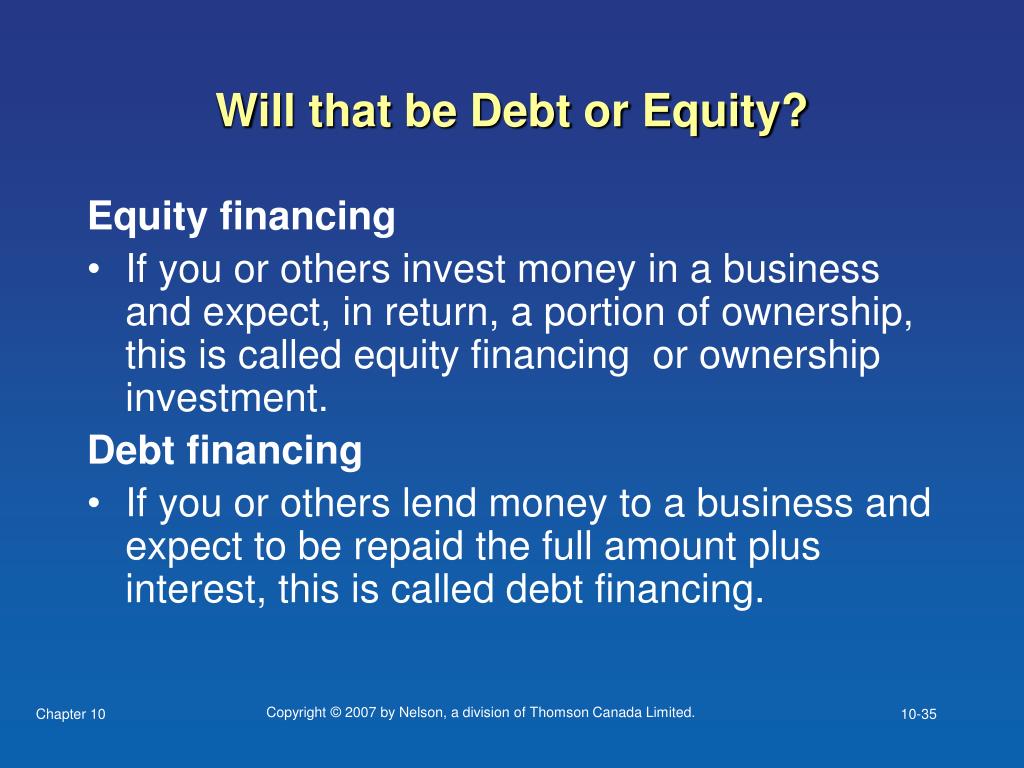 Will that be Debt or Equity?

Equity financing

• If you or others invest money in a business and expect, in return, a portion of ownership, this is called equity financing  or ownership investment.

Debt financing

• If you or others lend money to a business and expect to be repaid the full amount plus interest, this is called debt financing.

Chapter 10

Copyright © 2007 by Nelson, a division of Thomson Canada Limited.

10-35